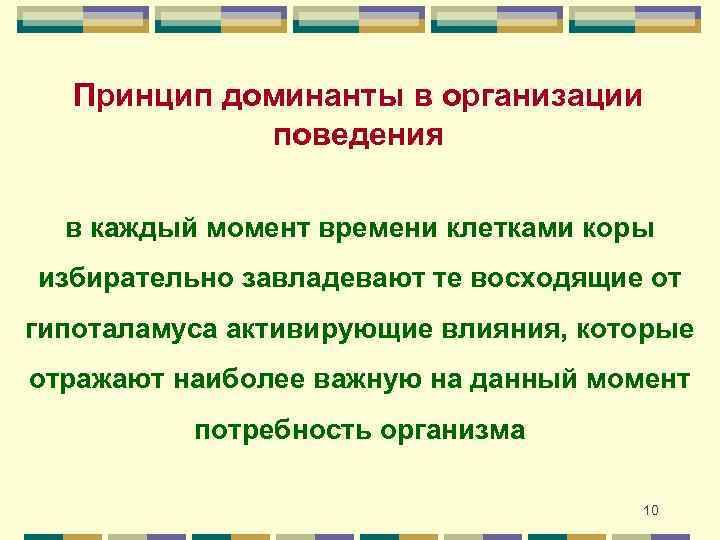 Принцип доминанты в организации поведения

в каждый момент времени клетками коры избирательно завладевают те восходящие от гипоталамуса активирующие влияния, которые отражают наиболее важную на данный момент потребность организма

10